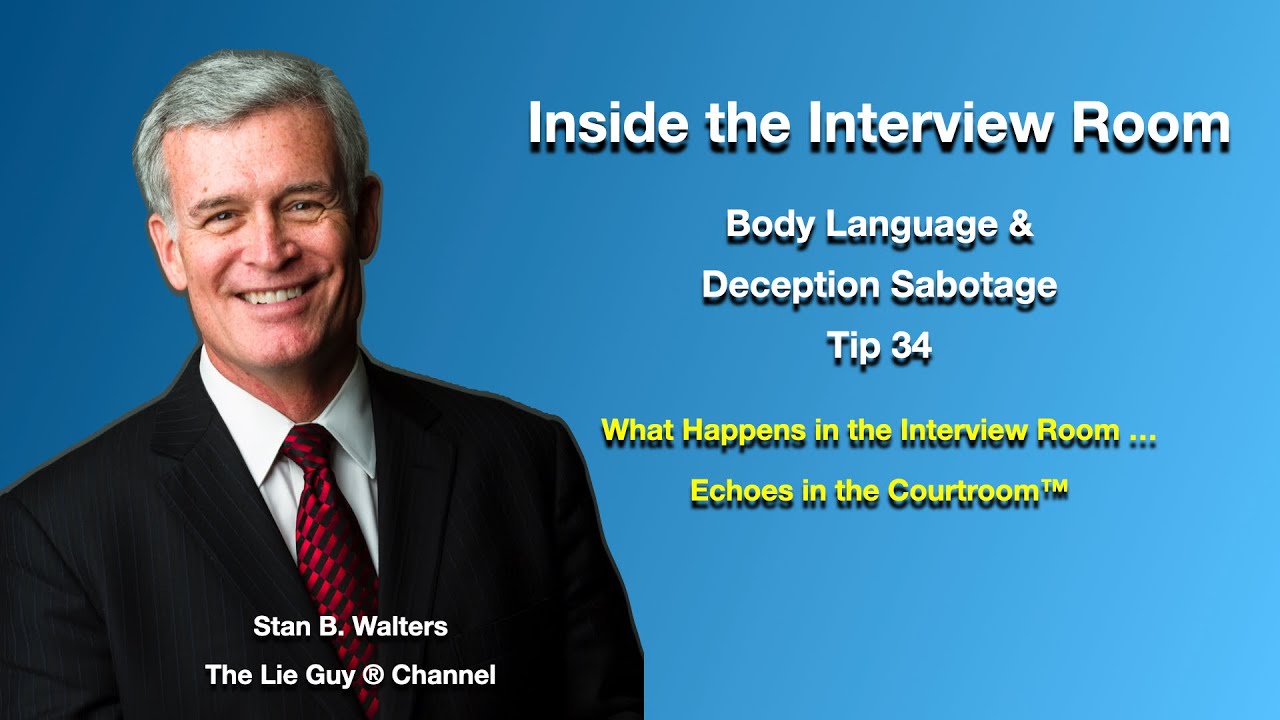 Inside the Interview Room

Body Language &
Deception Sabotage
Tip 34

What Happens in the Interview Room ...

Echoes in the Courtroom™

Stan B. Walters
The Lie Guy ® Channel